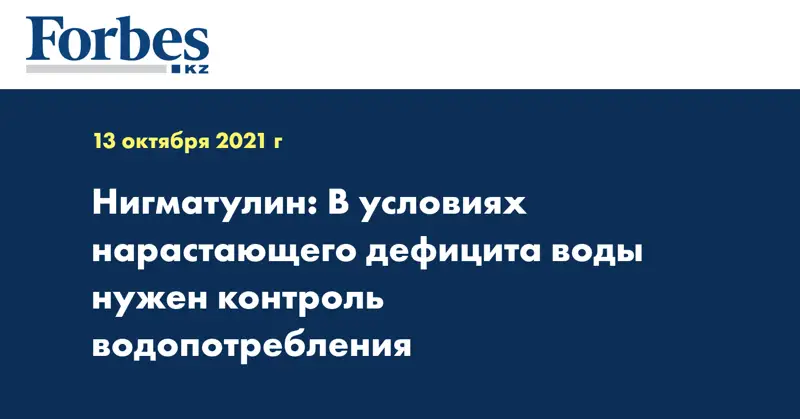 Forbes
KZ

13 октября 2021 г

Нигматулин: В условиях нарастающего дефицита воды нужен контроль водопотребления